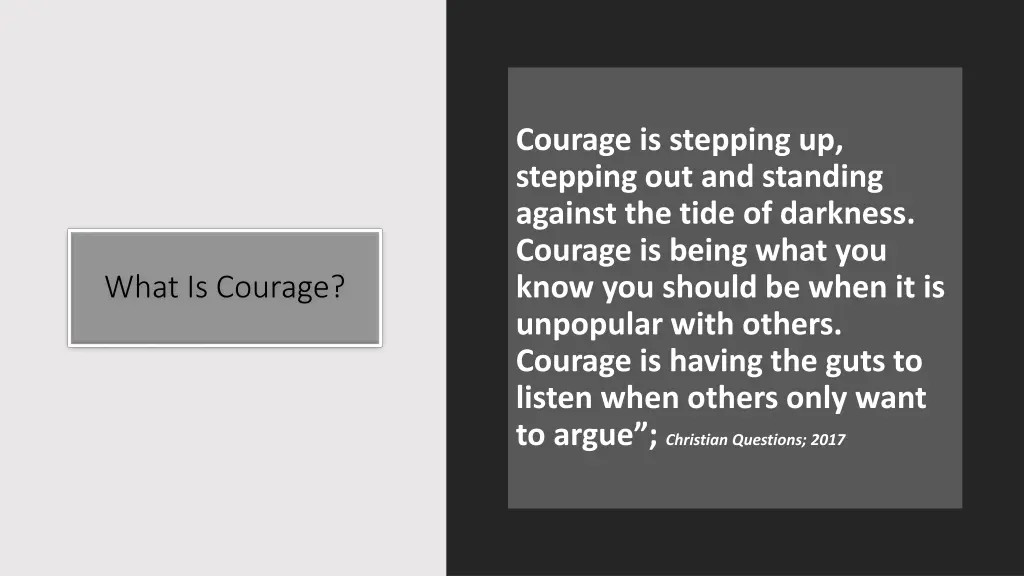 What Is Courage?

Courage is stepping up, stepping out and standing against the tide of darkness. Courage is being what you know you should be when it is unpopular with others. Courage is having the guts to listen when others only want to argue”; Christian Questions; 2017